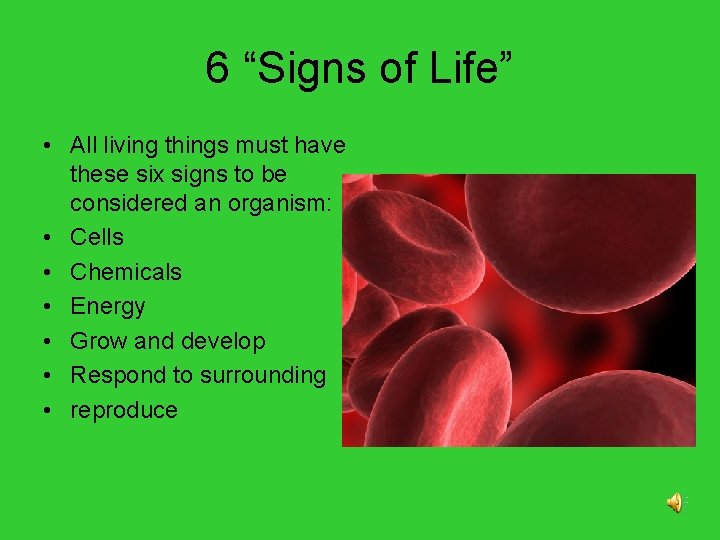 6 “Signs of Life”

• All living things must have these six signs to be considered an organism:
• Cells
• Chemicals
• Energy
• Grow and develop
• Respond to surrounding
• reproduce